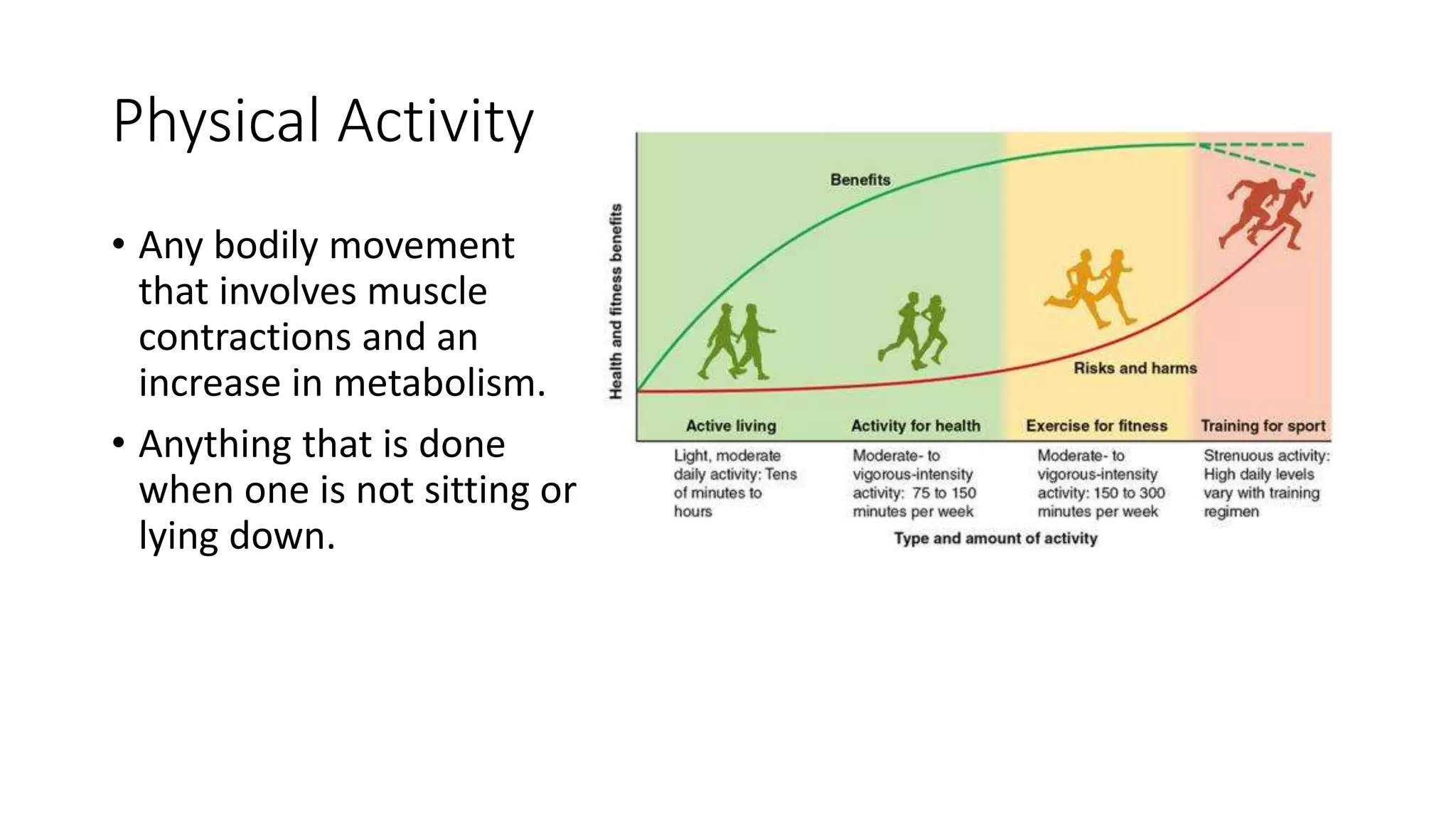 Physical Activity

• Any bodily movement that involves muscle contractions and an increase in metabolism.

• Anything that is done when one is not sitting or lying down.

Health and fitness benefits

Benefits

Risks and harms

Active living

Activity for health

Exercise for fitness

Training for sport

Light, moderate daily activity: Tens of minutes to hours

Moderate- to vigorous-intensity activity: 75 to 150 minutes per week

Moderate- to vigorous-intensity activity: 150 to 300 minutes per week

Strenuous activity: High daily levels vary with training regimen

Type and amount of activity